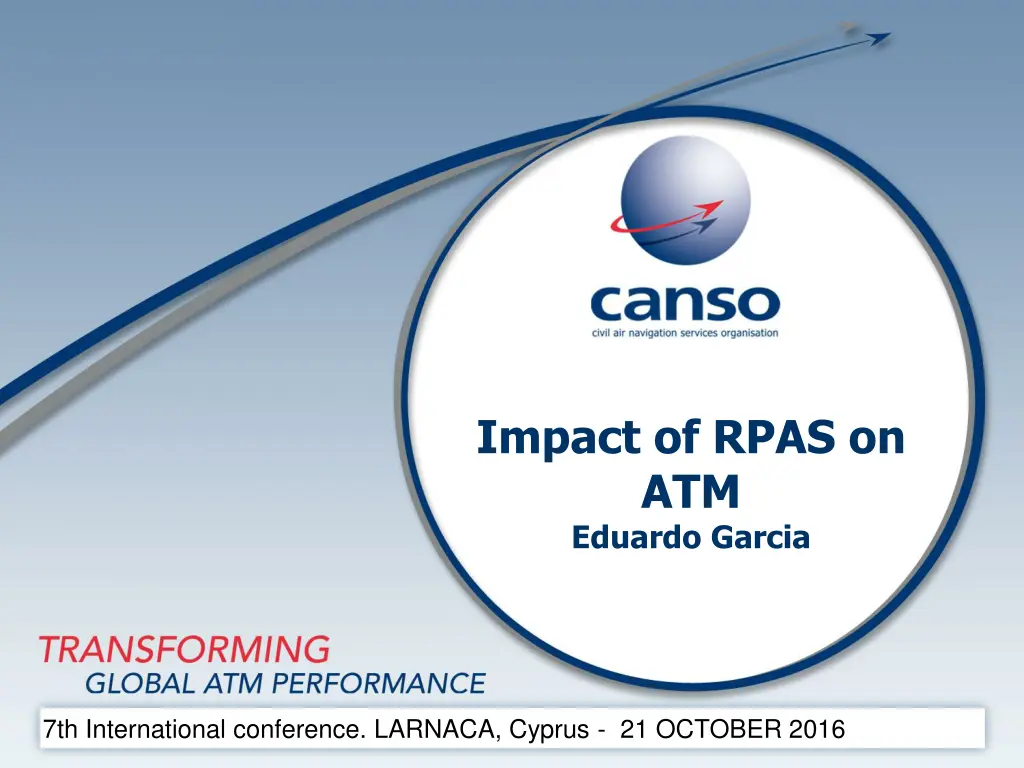 canso
civil air navigation services organisation

Impact of RPAS on ATM
Eduardo Garcia

TRANSFORMING
GLOBAL ATM PERFORMANCE

7th International conference. LARNACA, Cyprus - 21 OCTOBER 2016